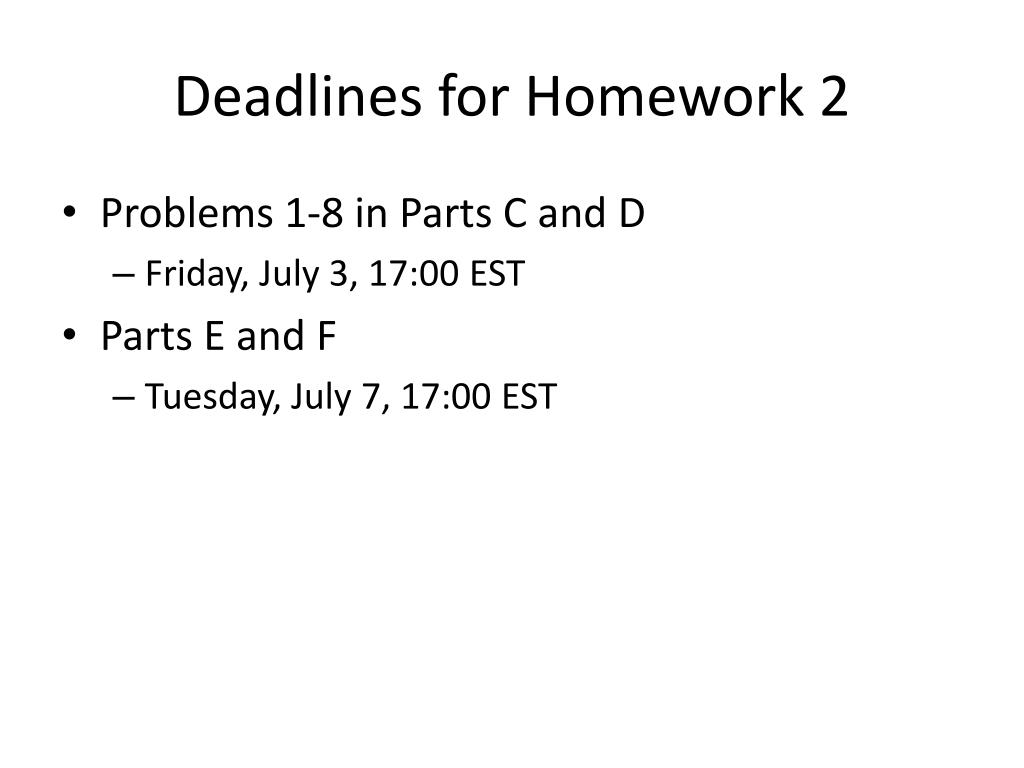 Deadlines for Homework 2

• Problems 1-8 in Parts C and D
  – Friday, July 3, 17:00 EST
• Parts E and F
  – Tuesday, July 7, 17:00 EST